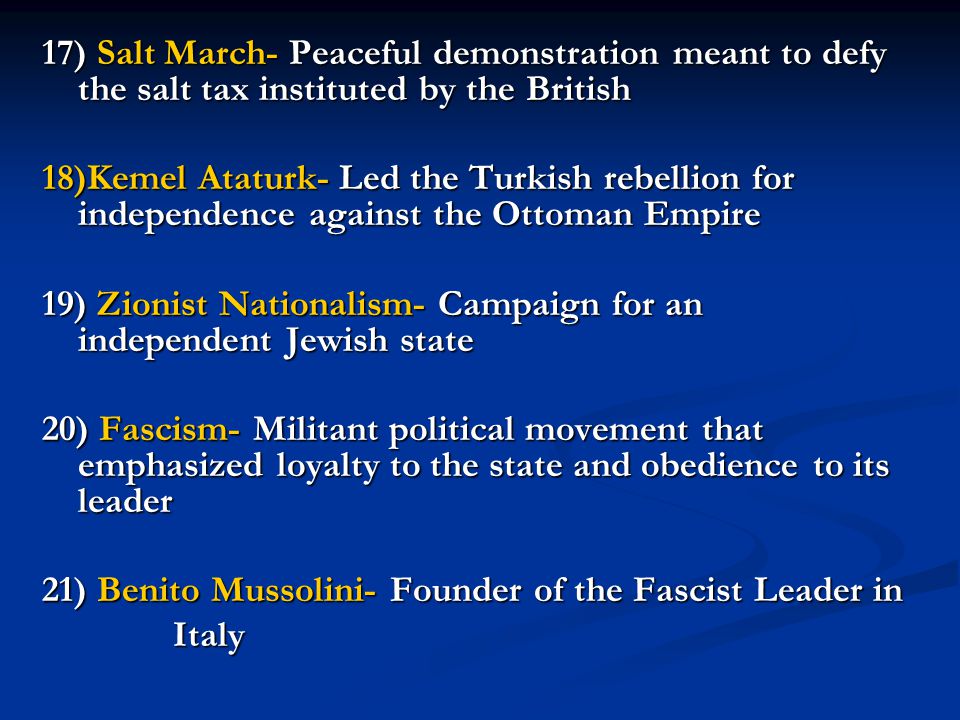 17) Salt March- Peaceful demonstration meant to defy the salt tax instituted by the British

18)Kemel Ataturk- Led the Turkish rebellion for independence against the Ottoman Empire

19) Zionist Nationalism- Campaign for an independent Jewish state

20) Fascism- Militant political movement that emphasized loyalty to the state and obedience to its leader

21) Benito Mussolini- Founder of the Fascist Leader in Italy